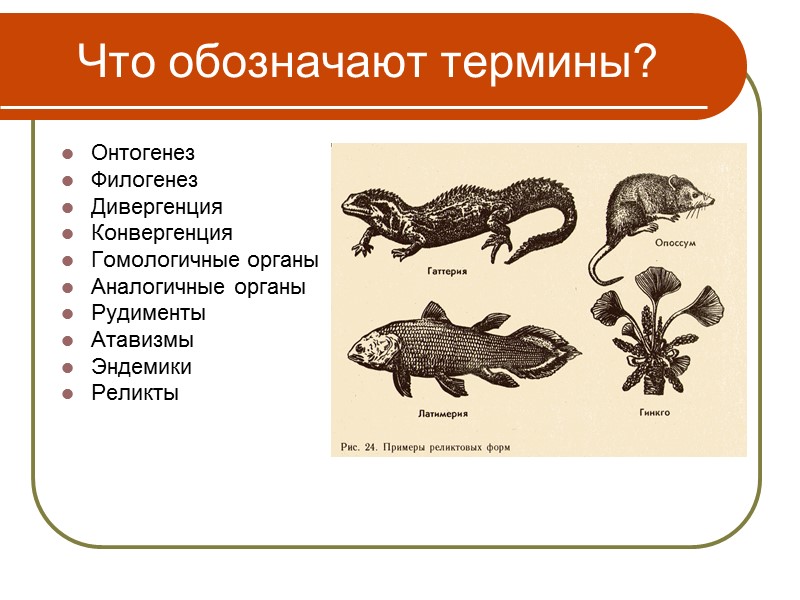 Что обозначают термины?

- Онтогенез
- Филогенез
- Дивергенция
- Конвергенция
- Гомологичные органы
- Аналогичные органы
- Рудименты
- Атавизмы
- Эндемики
- Реликты

Гаттерия

Опоссум

Латимерия

Гинкго

Рис. 24. Примеры реликтовых форм